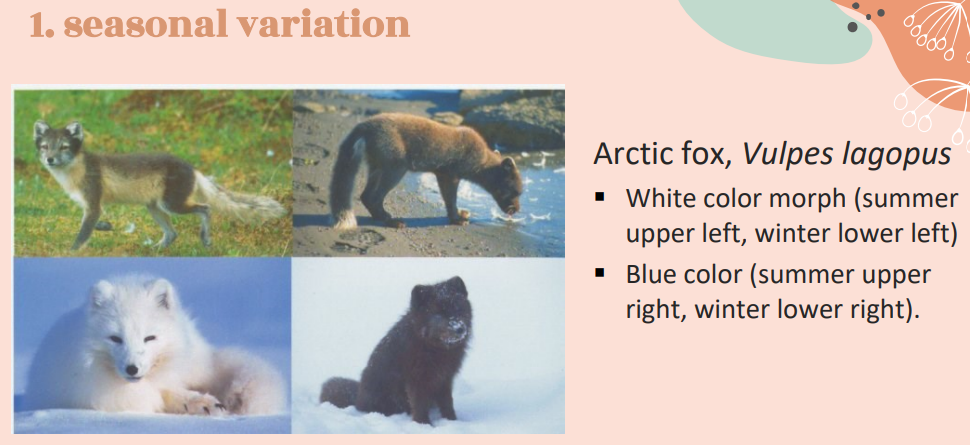 1. seasonal variation

Arctic fox, Vulpes lagopus

• White color morph (summer upper left, winter lower left)
• Blue color (summer upper right, winter lower right).